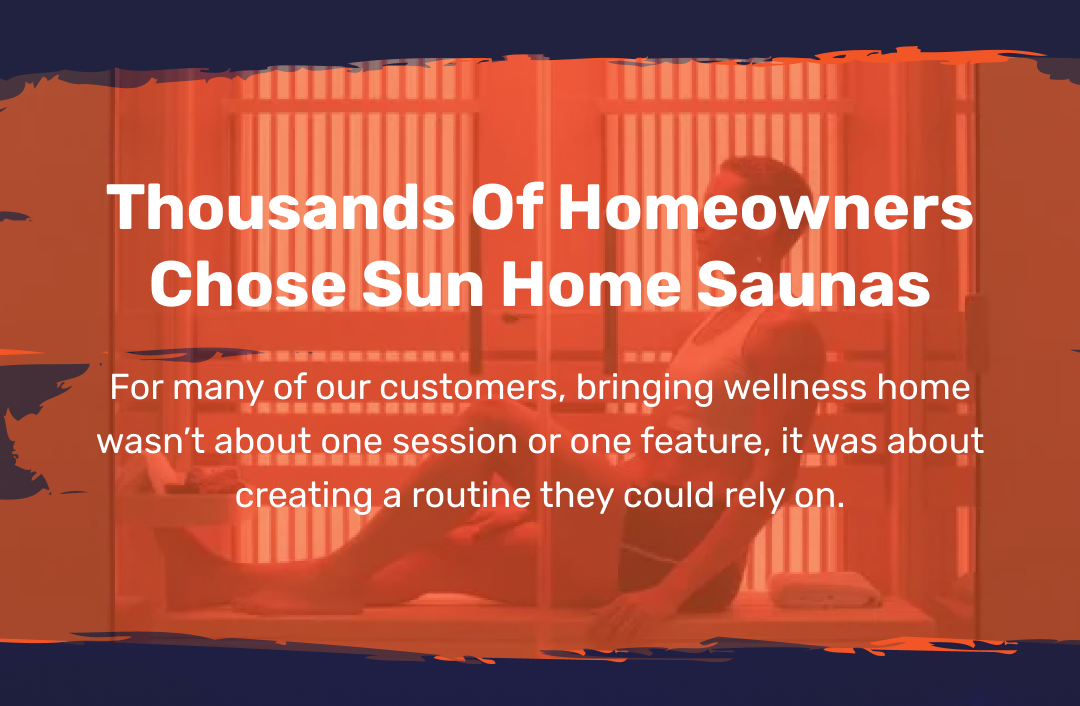 Thousands Of Homeowners Chose Sun Home Saunas

For many of our customers, bringing wellness home wasn’t about one session or one feature, it was about creating a routine they could rely on.